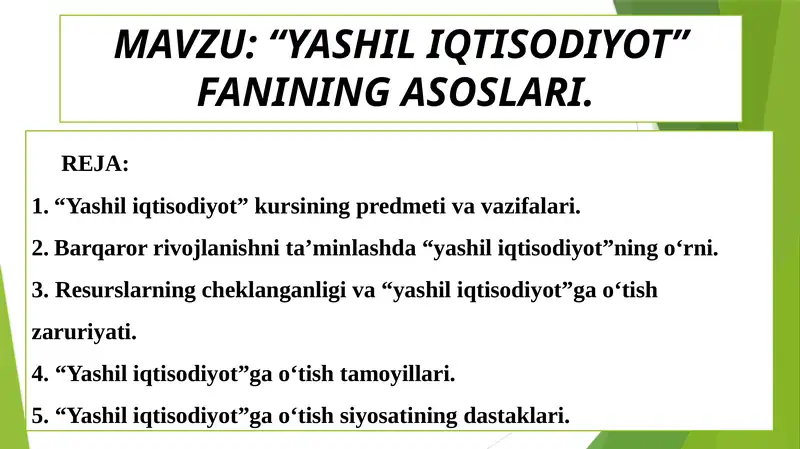 MAVZU: “YASHIL IQTISODIYOT” FANINING ASOSLARI.

REJA:

1. “Yashil iqtisodiyot” kursining predmeti va vazifalari.

2. Barqaror rivojlanishni ta’minlashda “yashil iqtisodiyot”ning o‘rni.

3. Resurslarning cheklanganligi va “yashil iqtisodiyot”ga o‘tish zaruriyati.

4. “Yashil iqtisodiyot”ga o‘tish tamoyillari.

5. “Yashil iqtisodiyot”ga o‘tish siyosatining dastaklari.